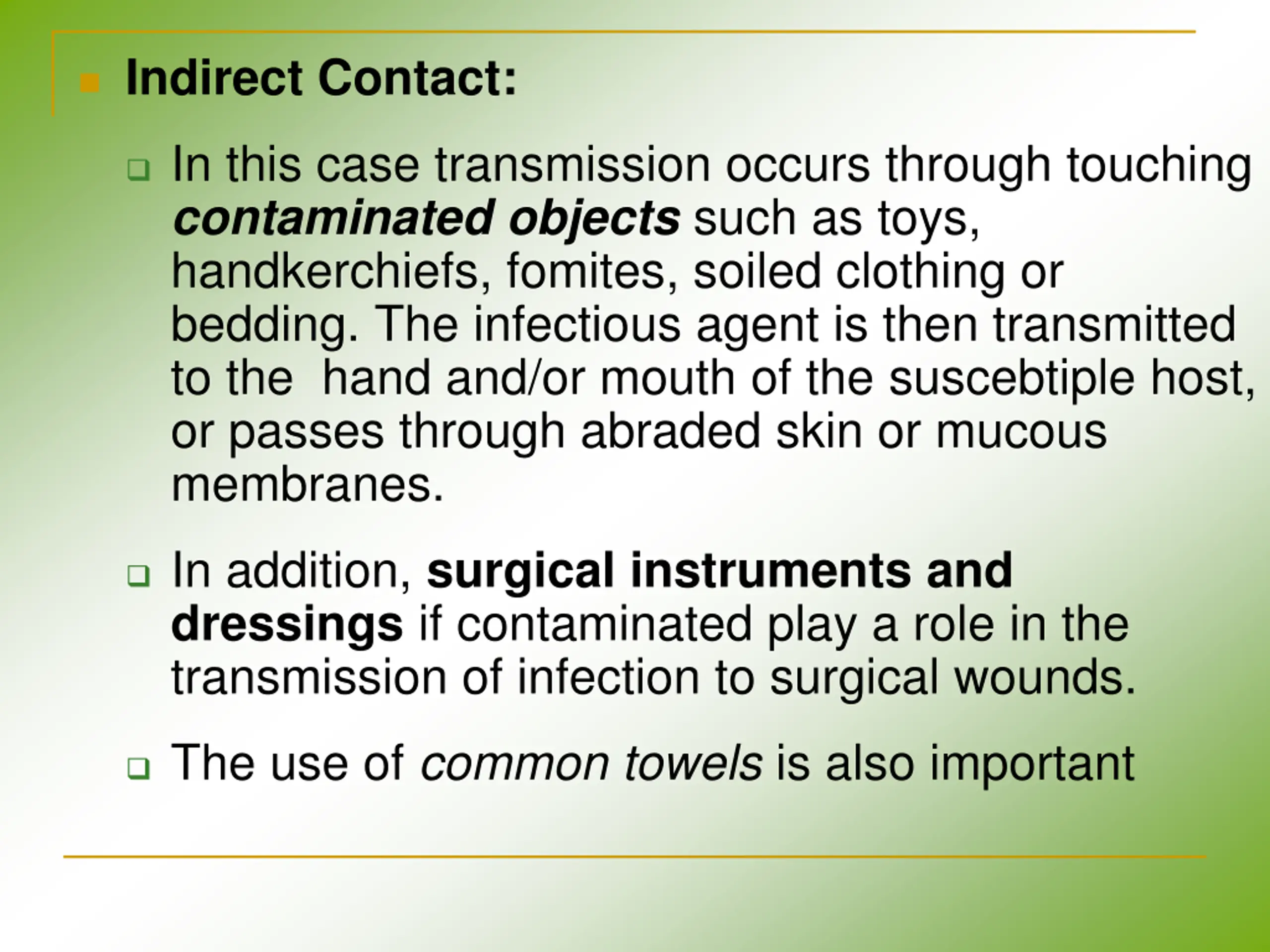 Indirect Contact:

In this case transmission occurs through touching contaminated objects such as toys, handkerchiefs, fomites, soiled clothing or bedding. The infectious agent is then transmitted to the  hand and/or mouth of the suscebtiple host, or passes through abraded skin or mucous membranes.

In addition, surgical instruments and dressings if contaminated play a role in the transmission of infection to surgical wounds.

The use of common towels is also important